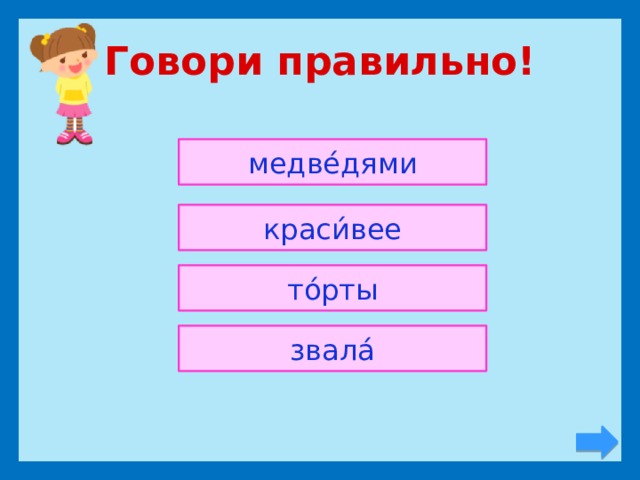 Говори правильно!

медве́дями

краси́вее

то́рты

звала́